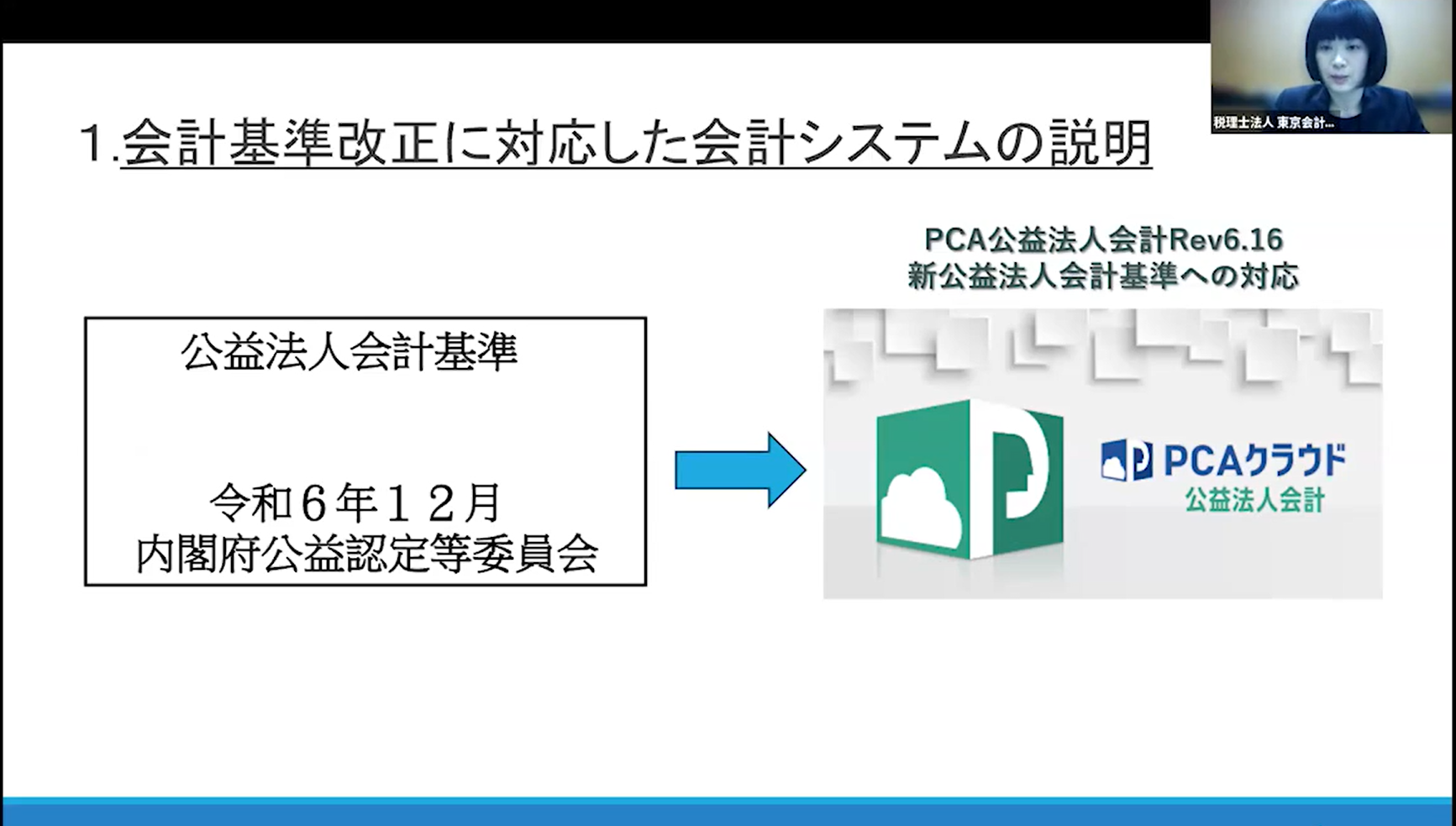 税理士法人 東京会計...

1.会計基準改正に対応した会計システムの説明

公益法人会計基準

令和６年１２月
内閣府公益認定等委員会

PCA公益法人会計Rev6.16
新公益法人会計基準への対応

PCAクラウド
公益法人会計